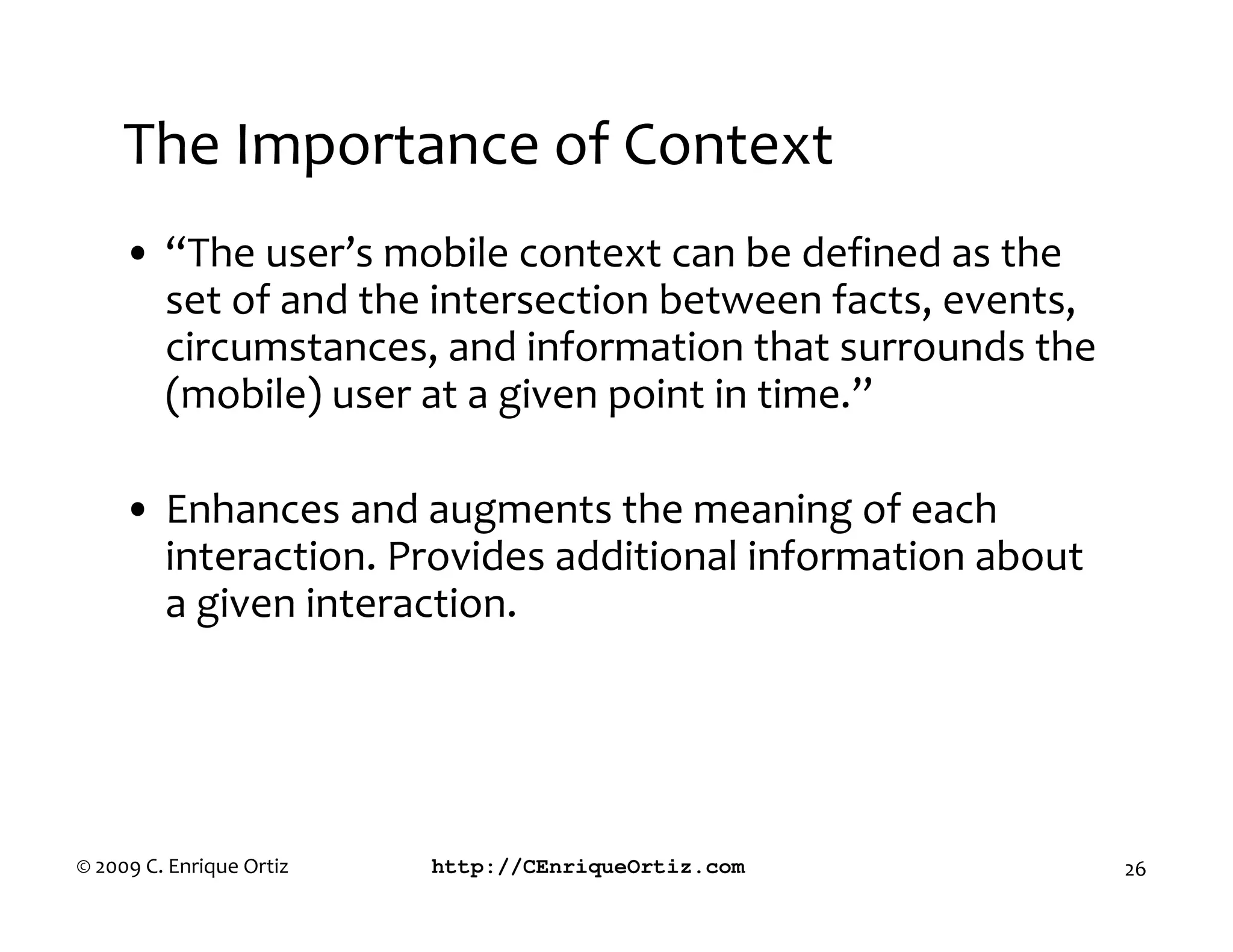 The Importance of Context

• “The user’s mobile context can be defined as the set of and the intersection between facts, events, circumstances, and information that surrounds the (mobile) user at a given point in time.”

• Enhances and augments the meaning of each interaction. Provides additional information about a given interaction.

© 2009 C. Enrique Ortiz http://CEnriqueOrtiz.com 26